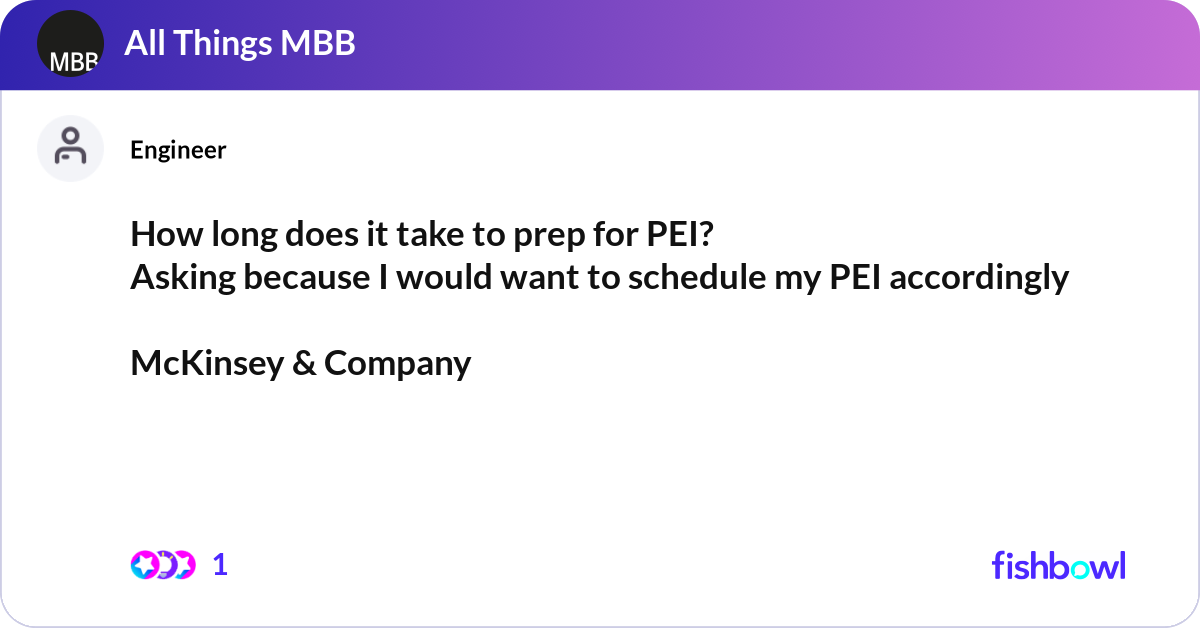 MBB

All Things MBB

Engineer

How long does it take to prep for PEI?
Asking because I would want to schedule my PEI accordingly

McKinsey & Company

1

fishbowl